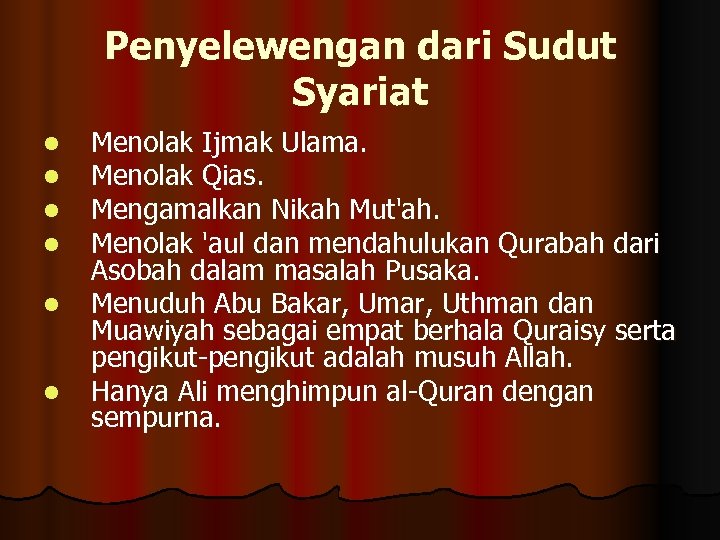 Penyelewengan dari Sudut Syariat

- Menolak Ijmak Ulama.
- Menolak Qias.
- Mengamalkan Nikah Mut'ah.
- Menolak 'aul dan mendahulukan Qurabah dari Asobah dalam masalah Pusaka.
- Menuduh Abu Bakar, Umar, Uthman dan Muawiyah sebagai empat berhala Quraisy serta pengikut-pengikut adalah musuh Allah.
- Hanya Ali menghimpun al-Quran dengan sempurna.